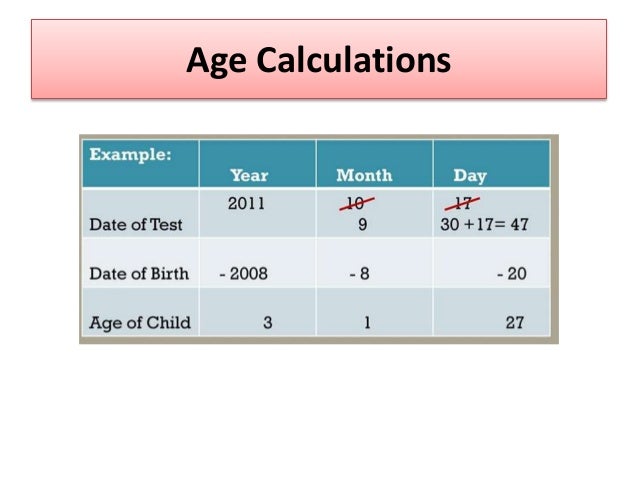 Age Calculations

| Example: | Year | Month | Day |
|---|---|---|---|
| Date of Test | 2011 | ~~10~~ 9 | ~~17~~ 30 +17= 47 |
| Date of Birth | - 2008 | - 8 | - 20 |
| Age of Child | 3 | 1 | 27 |